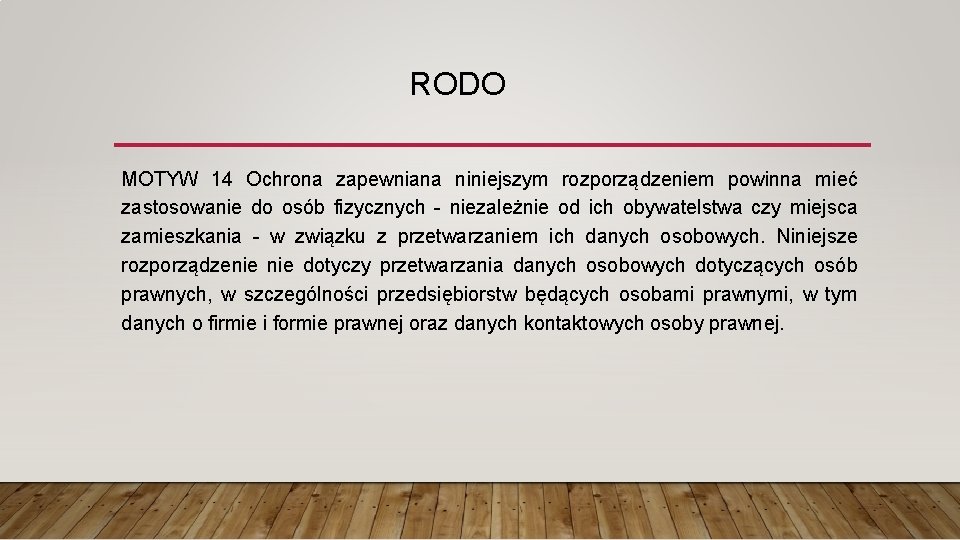 RODO

MOTYW 14 Ochrona zapewniana niniejszym rozporządzeniem powinna mieć zastosowanie do osób fizycznych - niezależnie od ich obywatelstwa czy miejsca zamieszkania - w związku z przetwarzaniem ich danych osobowych. Niniejsze rozporządzenie nie dotyczy przetwarzania danych osobowych dotyczących osób prawnych, w szczególności przedsiębiorstw będących osobami prawnymi, w tym danych o firmie i formie prawnej oraz danych kontaktowych osoby prawnej.